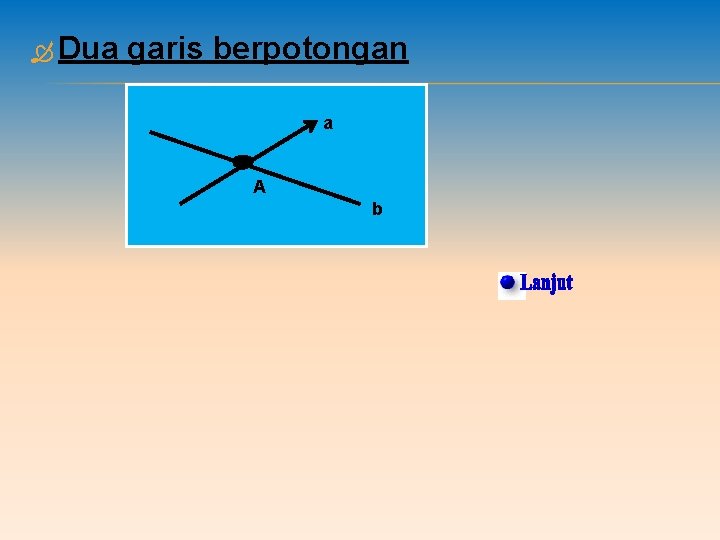 Dua garis berpotongan

a

A

b

Lanjut